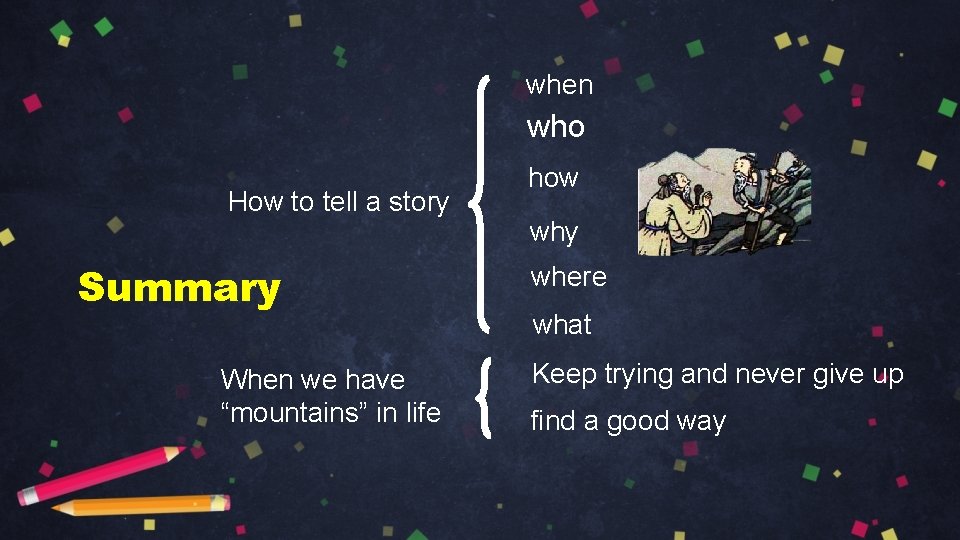 Summary

How to tell a story

when
who
how
why
where
what

When we have “mountains” in life

Keep trying and never give up
find a good way